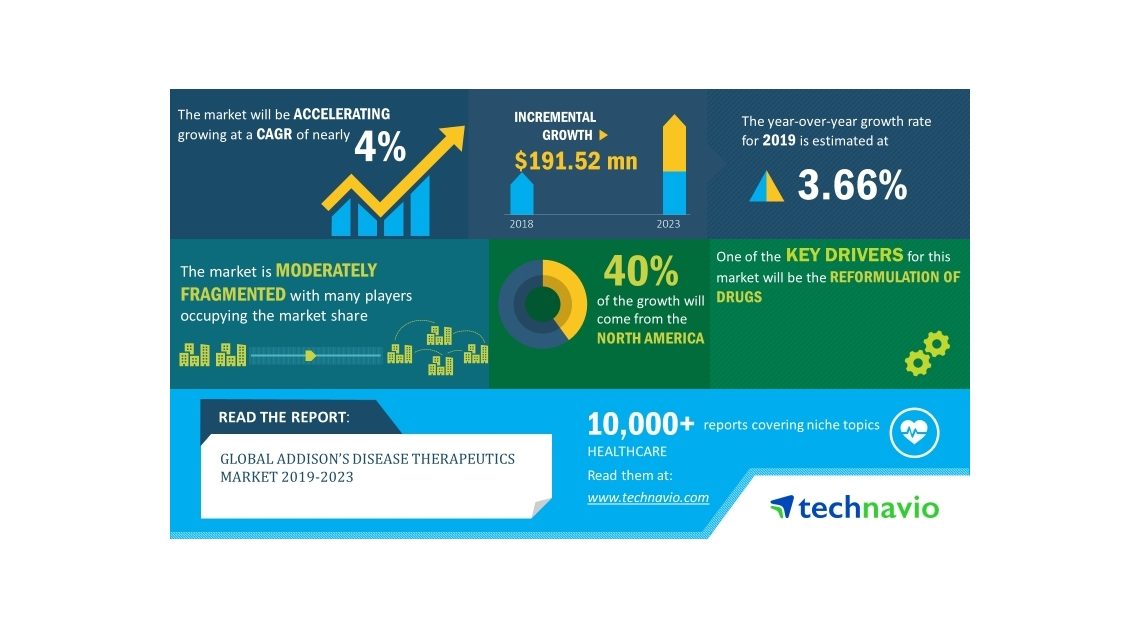 The market will be ACCELERATING growing at a CAGR of nearly 4%

INCREMENTAL GROWTH
$191.52 mn
2018
2023

The year-over-year growth rate for 2019 is estimated at
3.66%

The market is MODERATELY FRAGMENTED with many players occupying the market share

40%
of the growth will come from the NORTH AMERICA

One of the KEY DRIVERS for this market will be the REFORMULATION OF DRUGS

READ THE REPORT:
GLOBAL ADDISON'S DISEASE THERAPEUTICS MARKET 2019-2023

10,000+ reports covering niche topics
HEALTHCARE
Read them at:
www.technavio.com

technavio